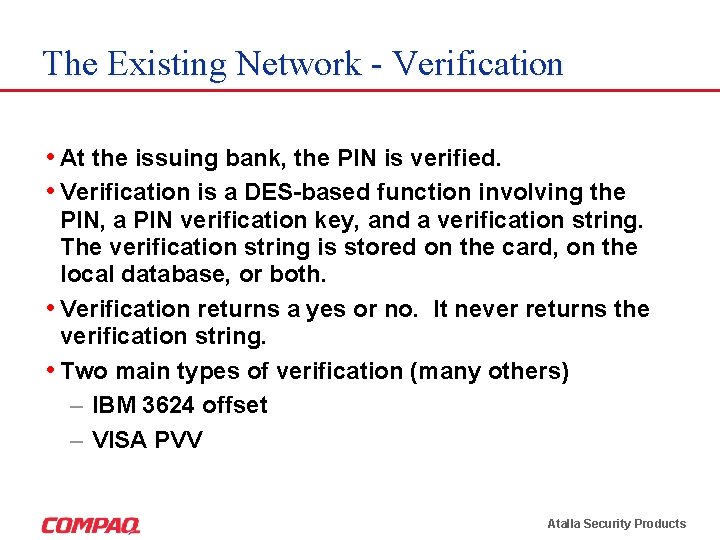 The Existing Network - Verification

• At the issuing bank, the PIN is verified.

• Verification is a DES-based function involving the PIN, a PIN verification key, and a verification string. The verification string is stored on the card, on the local database, or both.

• Verification returns a yes or no. It never returns the verification string.

• Two main types of verification (many others)
– IBM 3624 offset
– VISA PVV

COMPAQ

Atalla Security Products